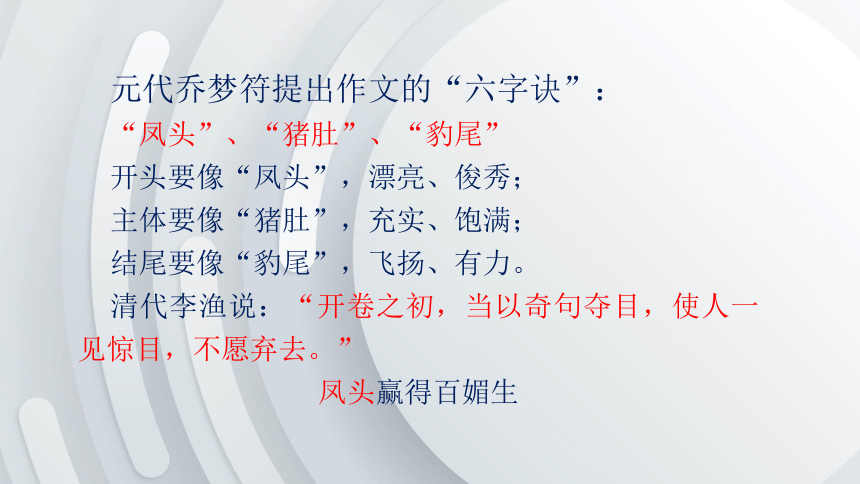 元代乔梦符提出作文的“六字诀”：
“凤头”、“猪肚”、“豹尾”
开头要像“凤头”，漂亮、俊秀；
主体要像“猪肚”，充实、饱满；
结尾要像“豹尾”，飞扬、有力。
清代李渔说：“开卷之初，当以奇句夺目，使人一见惊目，不愿弃去。”

凤头赢得百媚生